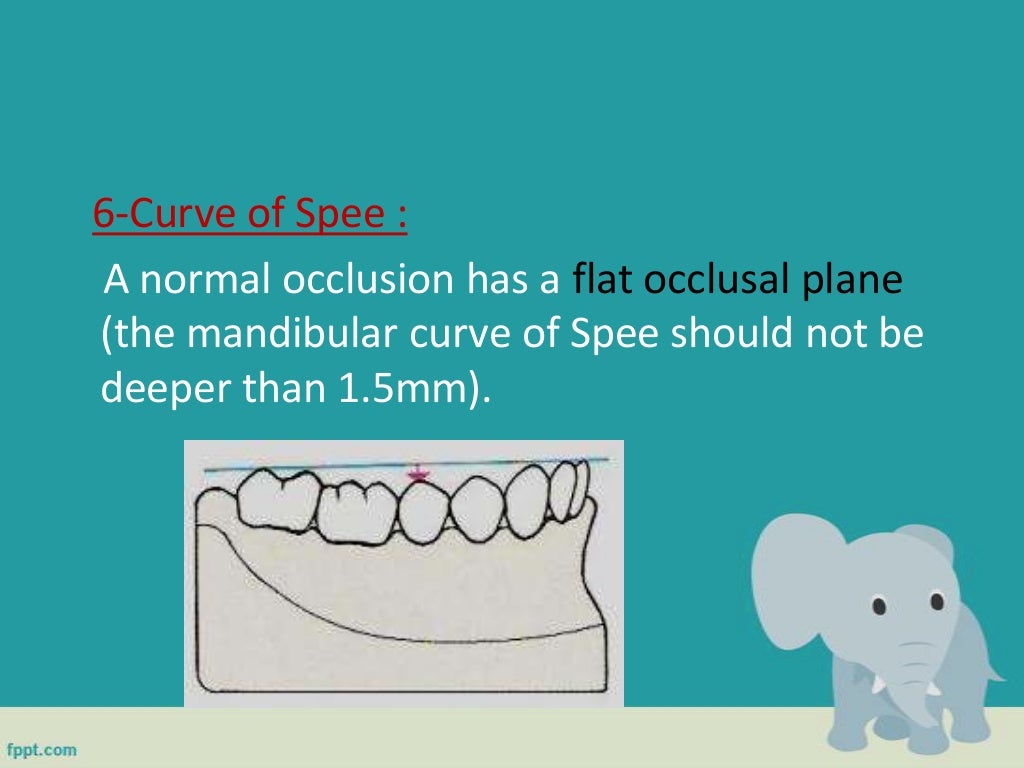 6-Curve of Spee :

A normal occlusion has a flat occlusal plane (the mandibular curve of Spee should not be deeper than 1.5mm).

fppt.com